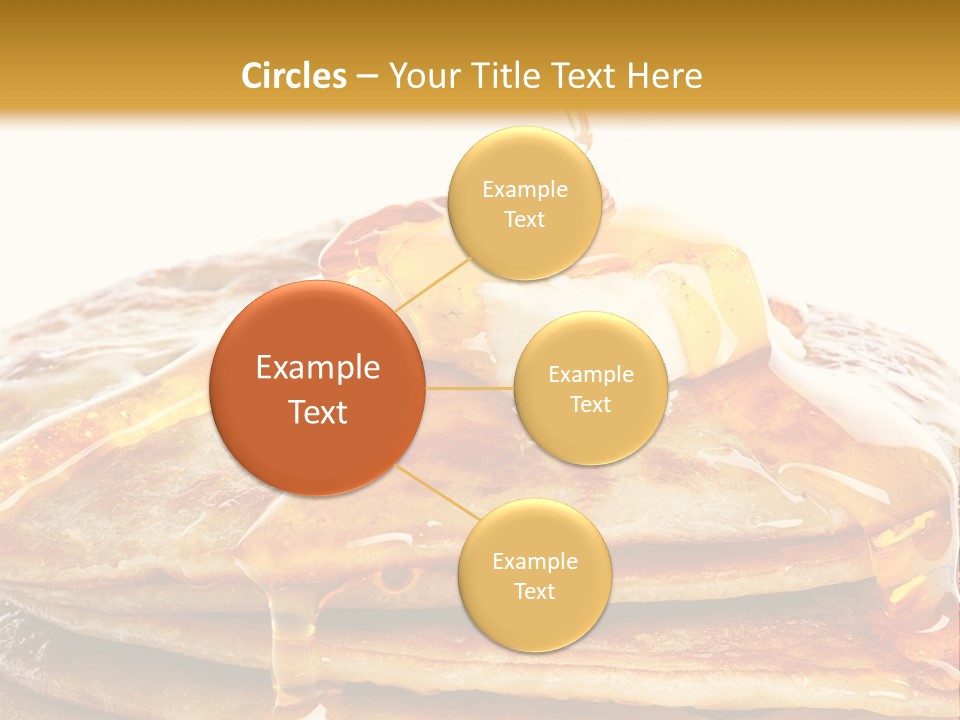 Circles – Your Title Text Here

Example Text

Example Text

Example Text

Example Text